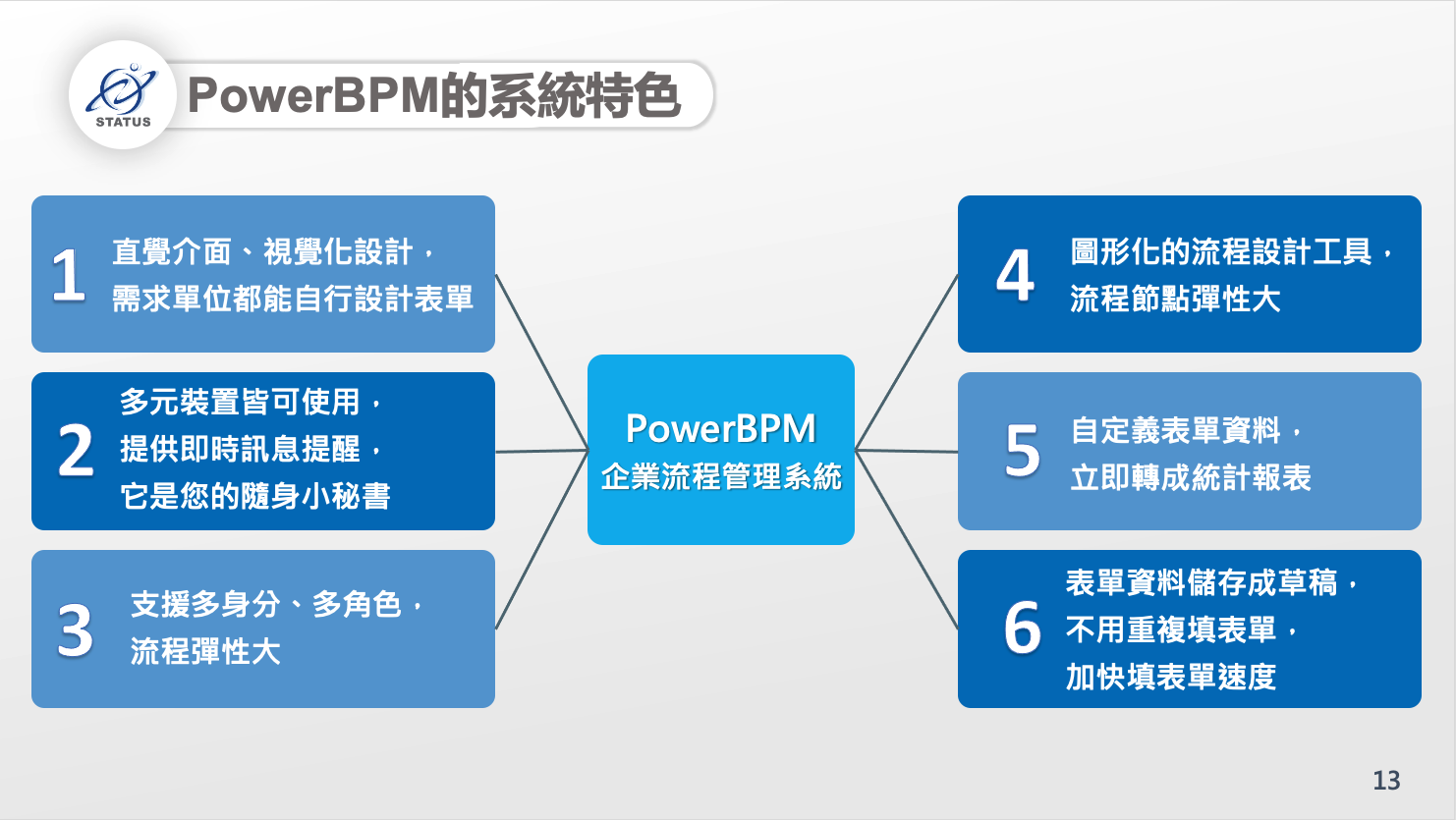 STATUS

PowerBPM的系統特色

1 直覺介面、視覺化設計，需求單位都能自行設計表單

2 多元裝置皆可使用，提供即時訊息提醒，它是您的隨身小秘書

3 支援多身分、多角色，流程彈性大

PowerBPM
企業流程管理系統

4 圖形化的流程設計工具，流程節點彈性大

5 自定義表單資料，立即轉成統計報表

6 表單資料儲存成草稿，不用重複填表單，加快填表單速度

13